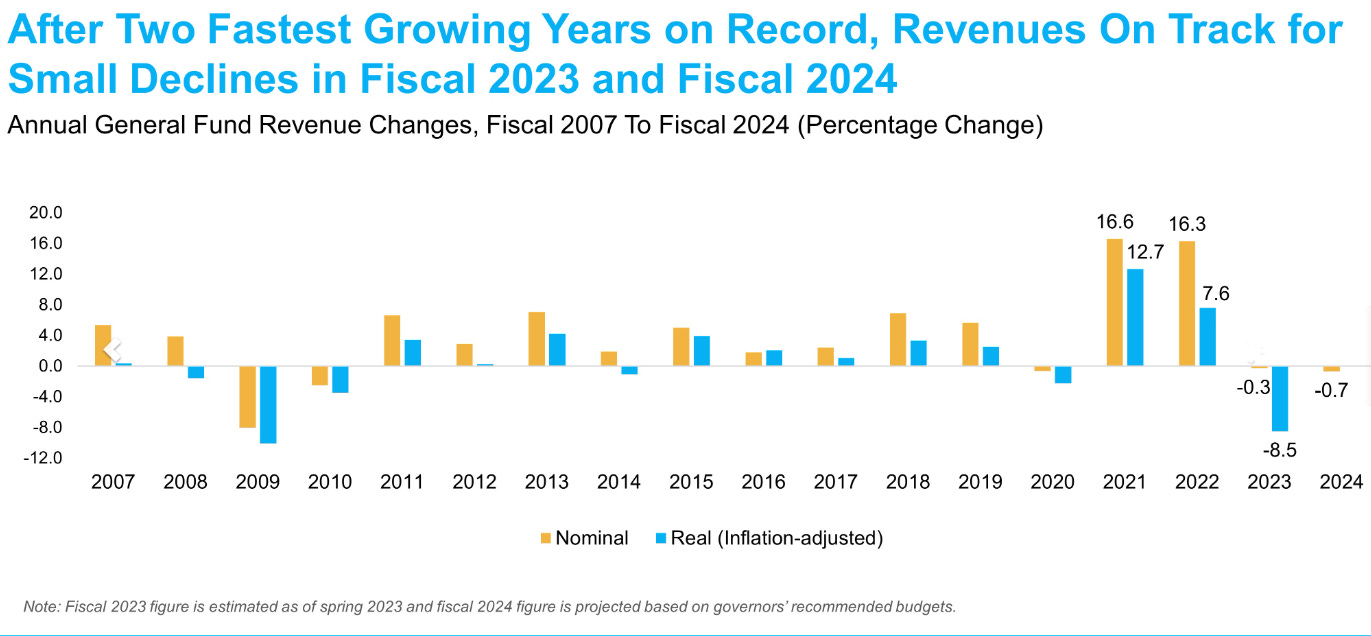 After Two Fastest Growing Years on Record, Revenues On Track for Small Declines in Fiscal 2023 and Fiscal 2024

Annual General Fund Revenue Changes, Fiscal 2007 To Fiscal 2024 (Percentage Change)

20.0
16.0
12.0
8.0
4.0
0.0
-4.0
-8.0
-12.0

16.6
12.7
16.3
7.6
-0.3
-8.5
-0.7

2007 2008 2009 2010 2011 2012 2013 2014 2015 2016 2017 2018 2019 2020 2021 2022 2023 2024

Nominal
Real (Inflation-adjusted)

Note: Fiscal 2023 figure is estimated as of spring 2023 and fiscal 2024 figure is projected based on governors' recommended budgets.